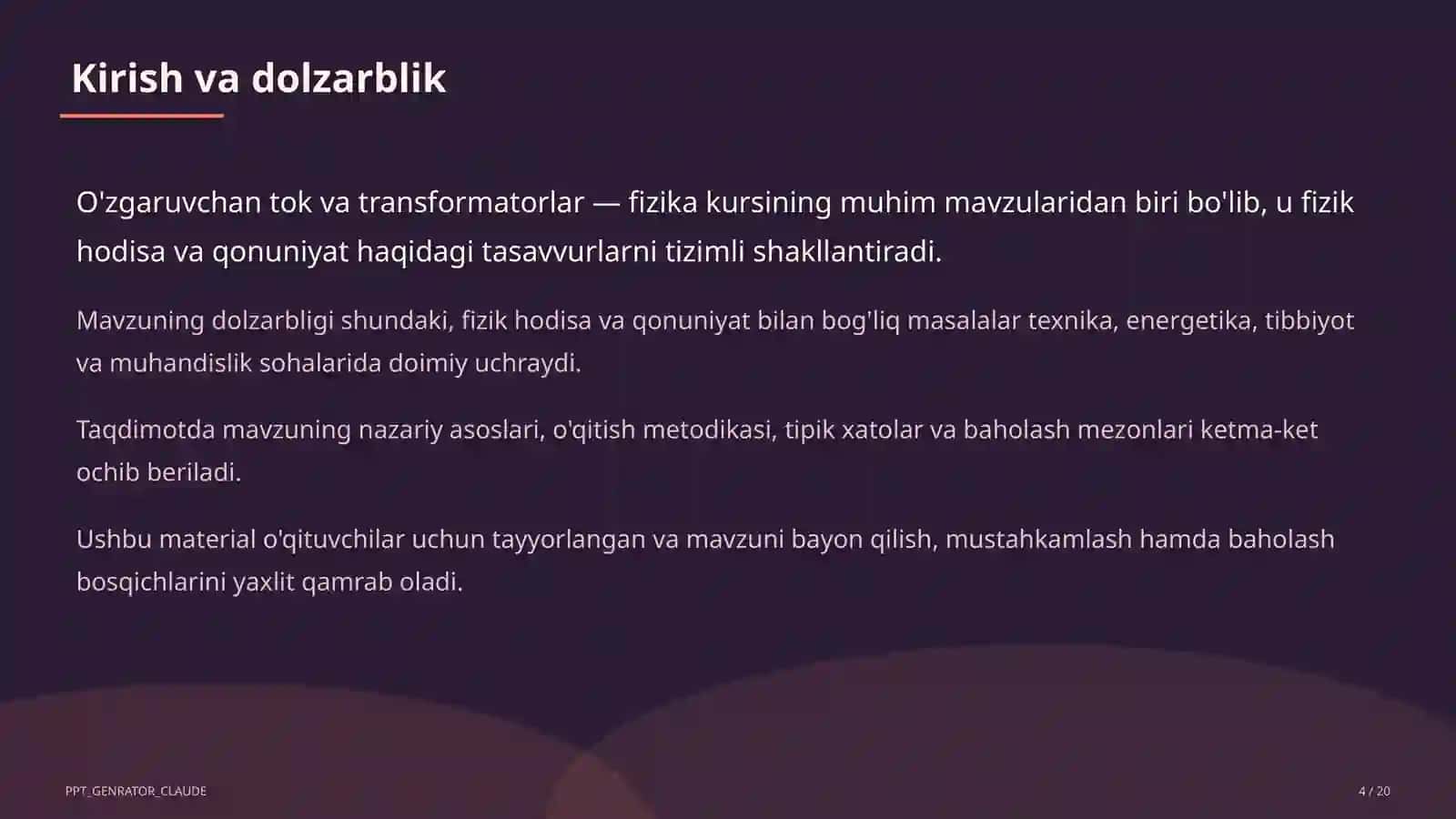 Kirish va dolzarblik

O'zgaruvchan tok va transformatorlar — fizika kursining muhim mavzularidan biri bo'lib, u fizik hodisa va qonuniyat haqidagi tasavvurlarni tizimli shakllantiradi.

Mavzuning dolzarbligi shundaki, fizik hodisa va qonuniyat bilan bog'liq masalalar texnika, energetika, tibbiyot va muhandislik sohalarida doimiy uchraydi.

Taqdimotda mavzuning nazariy asoslari, o'qitish metodikasi, tipik xatolar va baholash mezonlari ketma-ket ochib beriladi.

Ushbu material o'qituvchilar uchun tayyorlangan va mavzuni bayon qilish, mustahkamlash hamda baholash bosqichlarini yaxlit qamrab oladi.

PPT_GENRATOR_CLAUDE

4 / 20